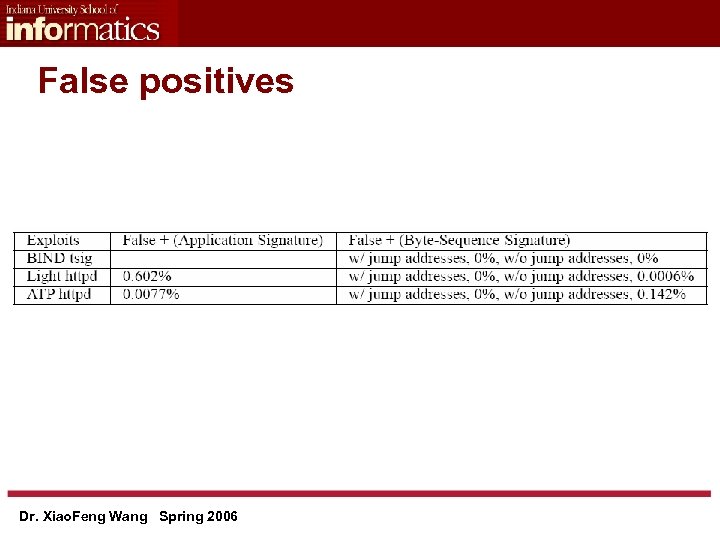 Indiana University School of
informatics

False positives

| Exploits | False + (Application Signature) | False + (Byte-Sequence Signature) |
|---|---|---|
| BIND tsig | | w/ jump addresses, 0%, w/o jump addresses, 0% |
| Light httpd | 0.602% | w/ jump addresses, 0%, w/o jump addresses, 0.0006% |
| ATP httpd | 0.0077% | w/ jump addresses, 0%, w/o jump addresses, 0.142% |

Dr. XiaoFeng Wang Spring 2006